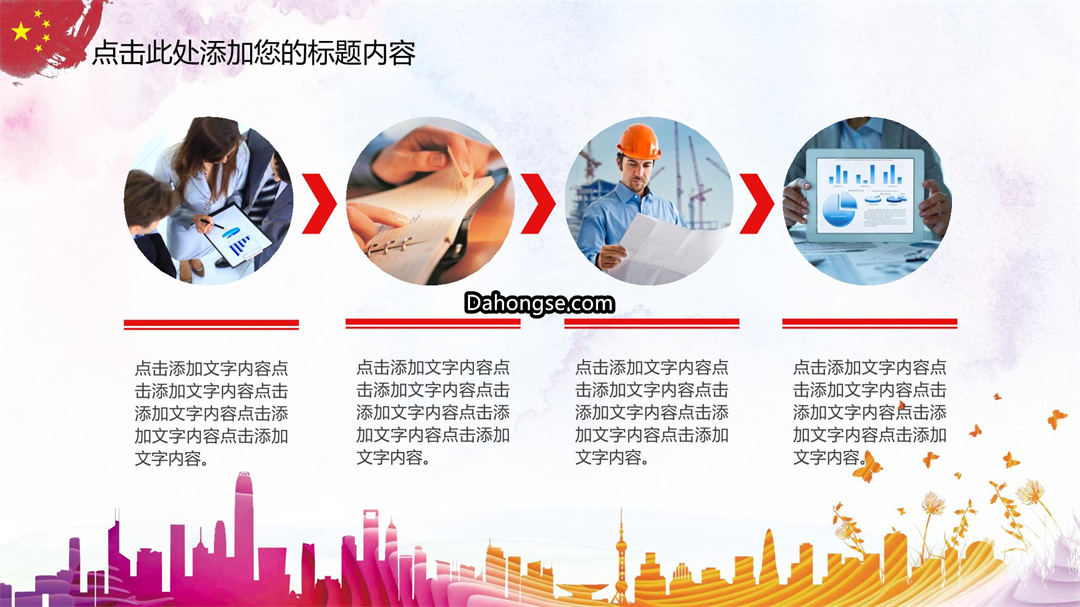 点击此处添加您的标题内容

Dahongse.com

点击添加文字内容点击添加文字内容点击添加文字内容点击添加文字内容点击添加文字内容。

点击添加文字内容点击添加文字内容点击添加文字内容点击添加文字内容点击添加文字内容。

点击添加文字内容点击添加文字内容点击添加文字内容点击添加文字内容点击添加文字内容。

点击添加文字内容点击添加文字内容点击添加文字内容点击添加文字内容点击添加文字内容。